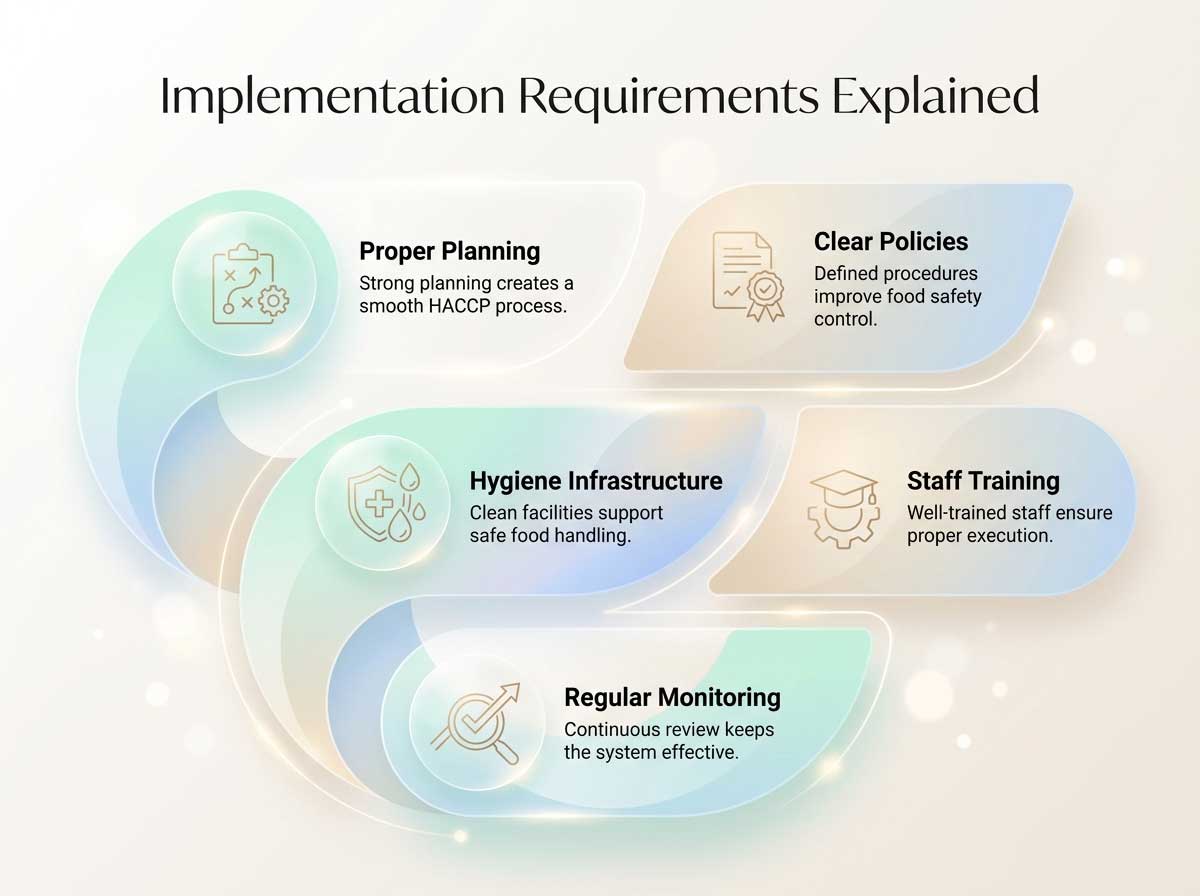 Implementation Requirements Explained

Proper Planning
Strong planning creates a smooth HACCP process.

Clear Policies
Defined procedures improve food safety control.

Hygiene Infrastructure
Clean facilities support safe food handling.

Staff Training
Well-trained staff ensure proper execution.

Regular Monitoring
Continuous review keeps the system effective.